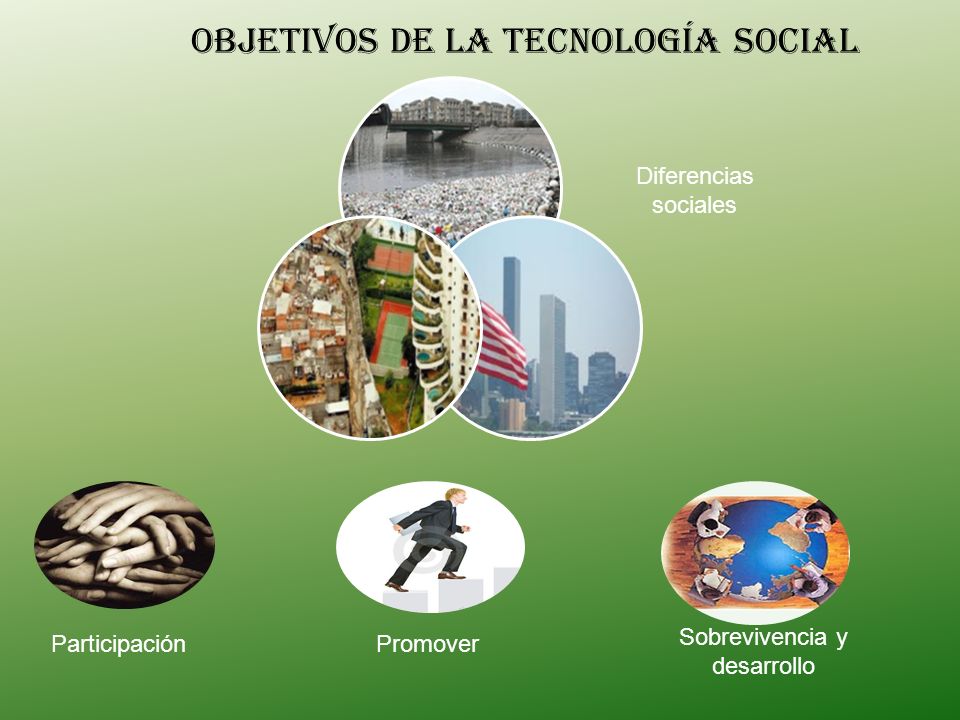 OBJETIVOS DE LA TECNOLOGÍA SOCIAL

Diferencias sociales

Participación

Promover

Sobrevivencia y desarrollo